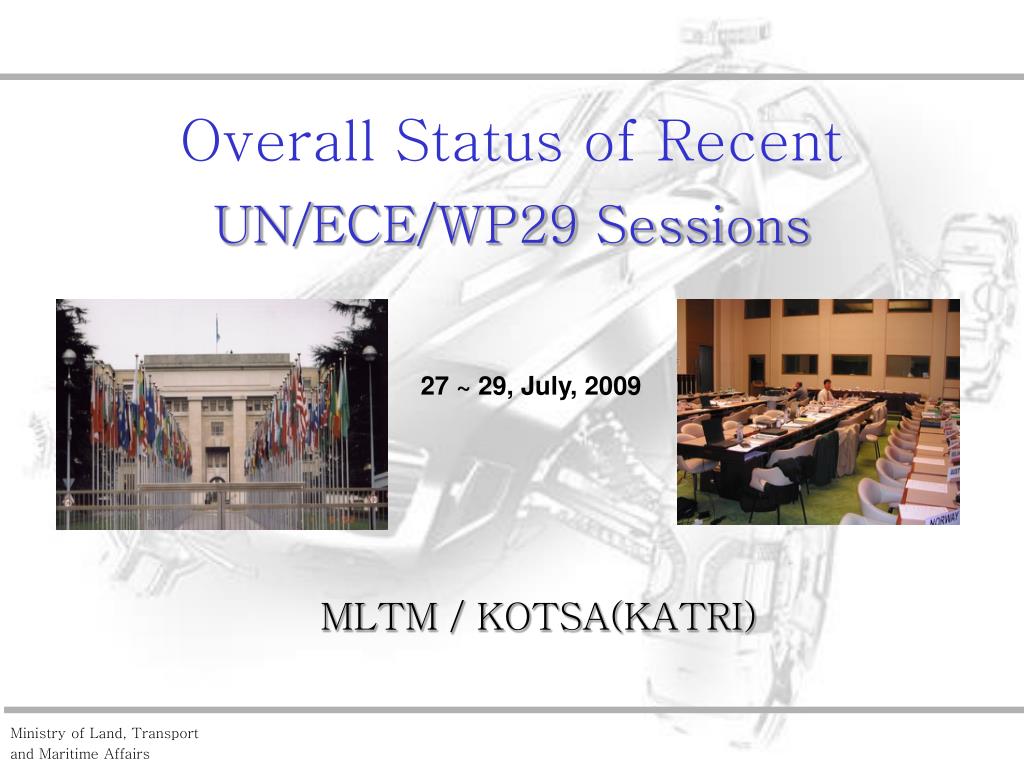 Overall Status of Recent
UN/ECE/WP29 Sessions

27 ~ 29, July, 2009

NORWAY

MLTM / KOTSA(KATRI)

Ministry of Land, Transport and Maritime Affairs